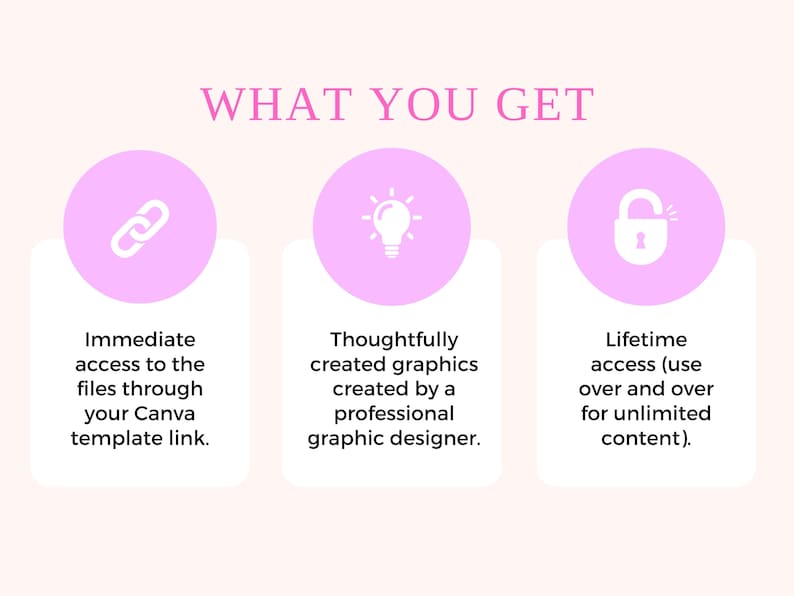 WHAT YOU GET

Immediate access to the files through your Canva template link.

Thoughtfully created graphics created by a professional graphic designer.

Lifetime access (use over and over for unlimited content).